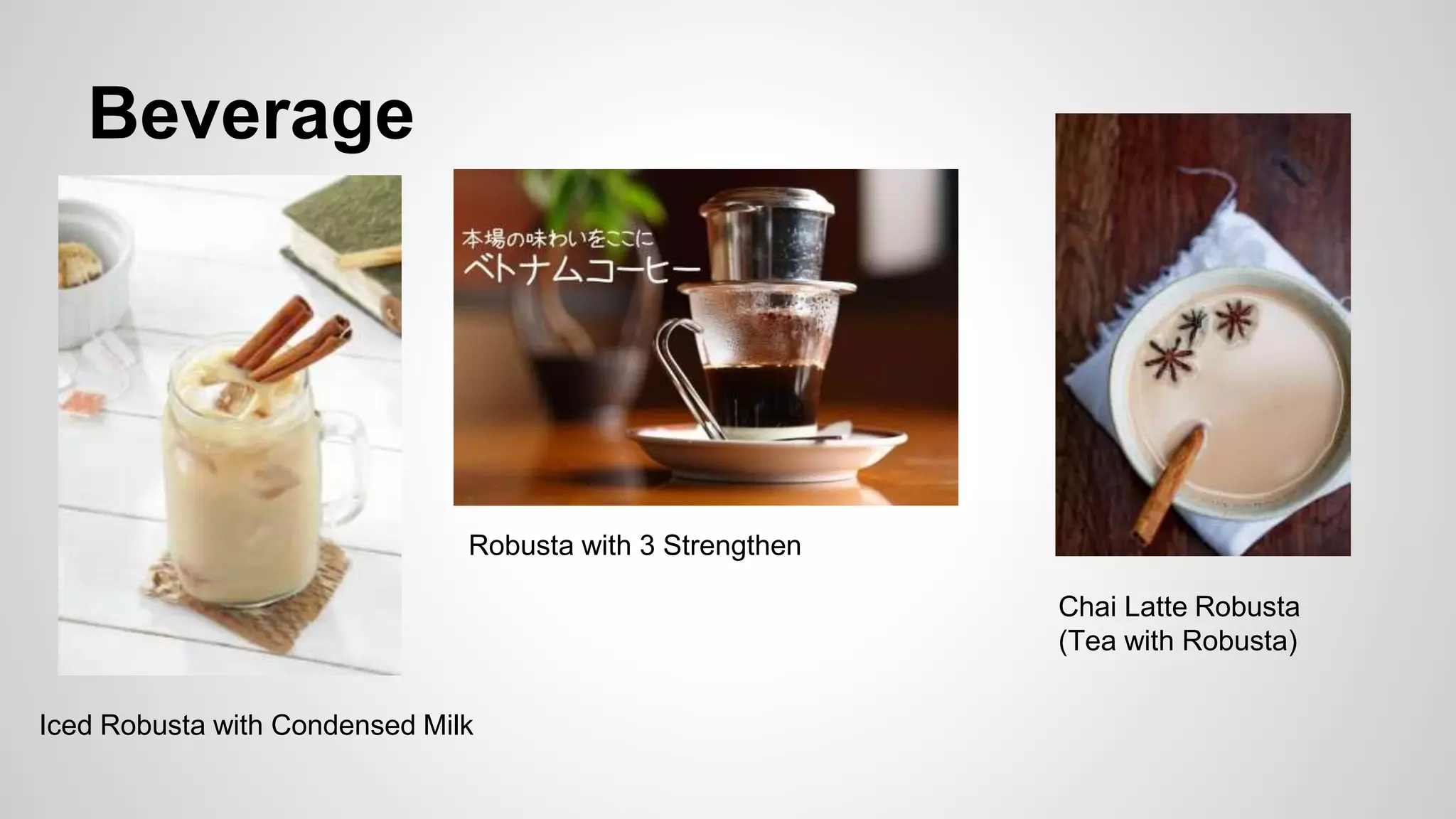 Beverage

本場の味わいをここに
ベトナムコーヒー

Robusta with 3 Strengthen

Chai Latte Robusta
(Tea with Robusta)

Iced Robusta with Condensed Milk